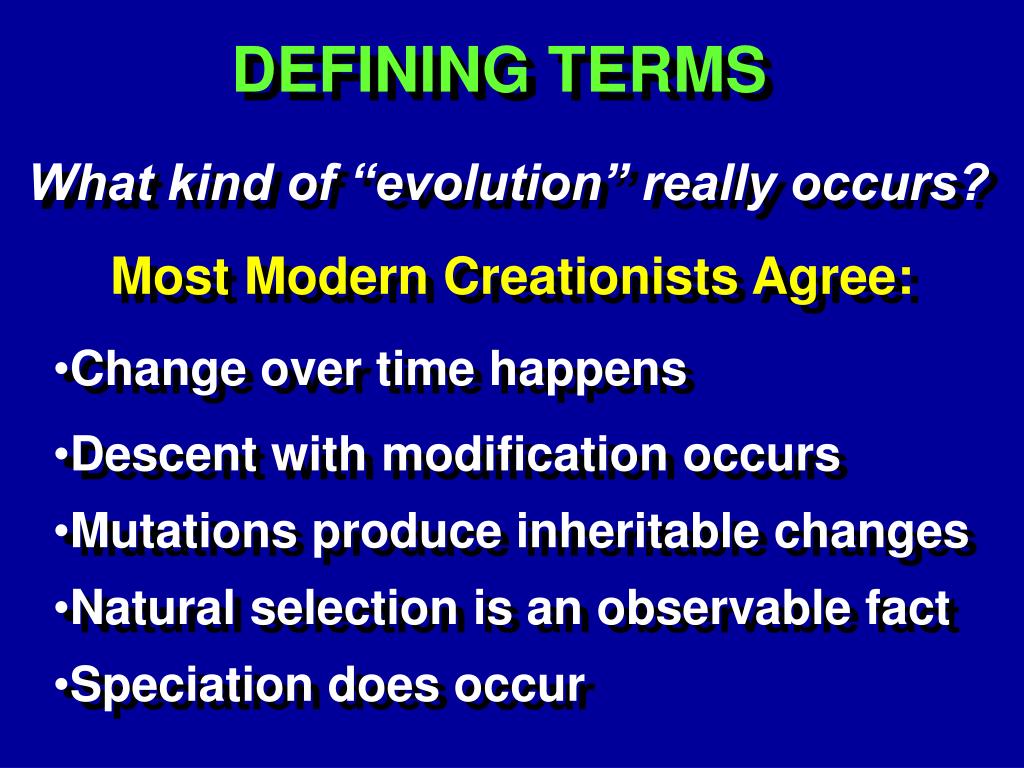 DEFINING TERMS

What kind of “evolution” really occurs?

Most Modern Creationists Agree:

•Change over time happens

•Descent with modification occurs

•Mutations produce inheritable changes

•Natural selection is an observable fact

•Speciation does occur